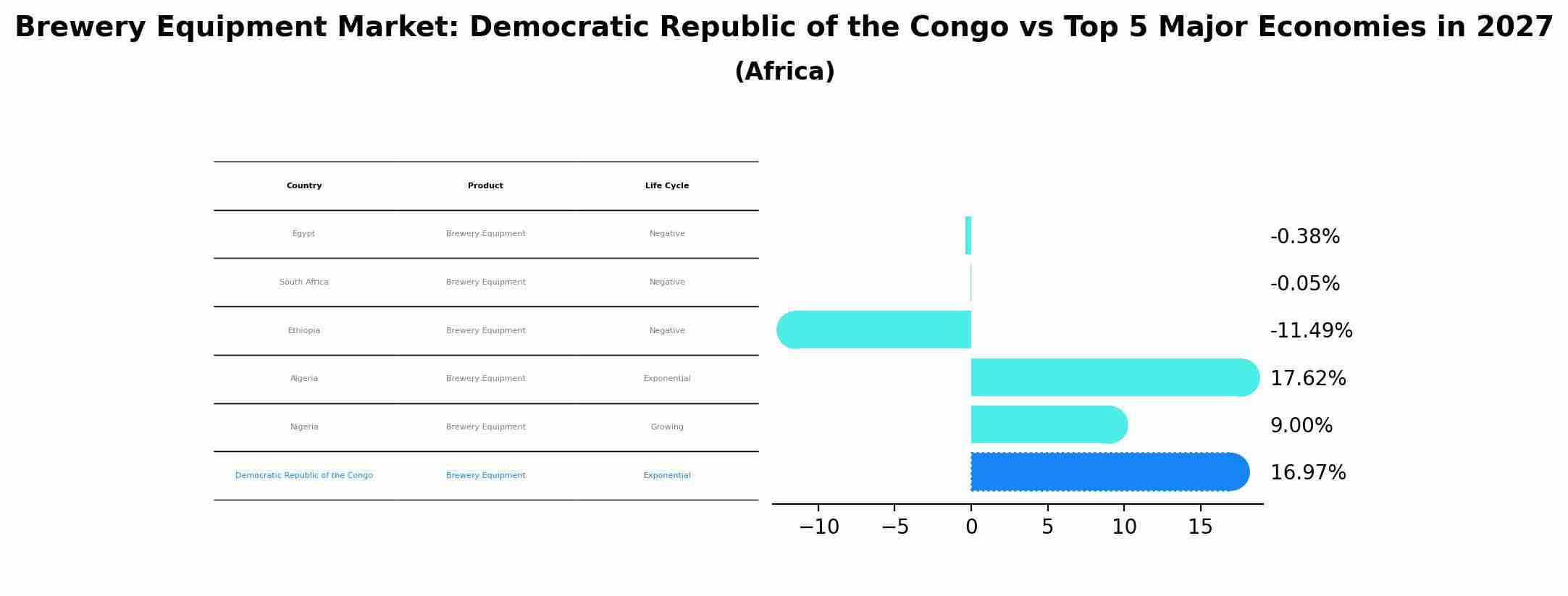 Brewery Equipment Market: Democratic Republic of the Congo vs Top 5 Major Economies in 2027
(Africa)

| Country | Product | Life Cycle |
|---|---|---|
| Egypt | Brewery Equipment | Negative |
| South Africa | Brewery Equipment | Negative |
| Ethiopia | Brewery Equipment | Negative |
| Algeria | Brewery Equipment | Exponential |
| Nigeria | Brewery Equipment | Growing |
| Democratic Republic of the Congo | Brewery Equipment | Exponential |

-0.38%
-0.05%
-11.49%
17.62%
9.00%
16.97%

−10 −5 0 5 10 15